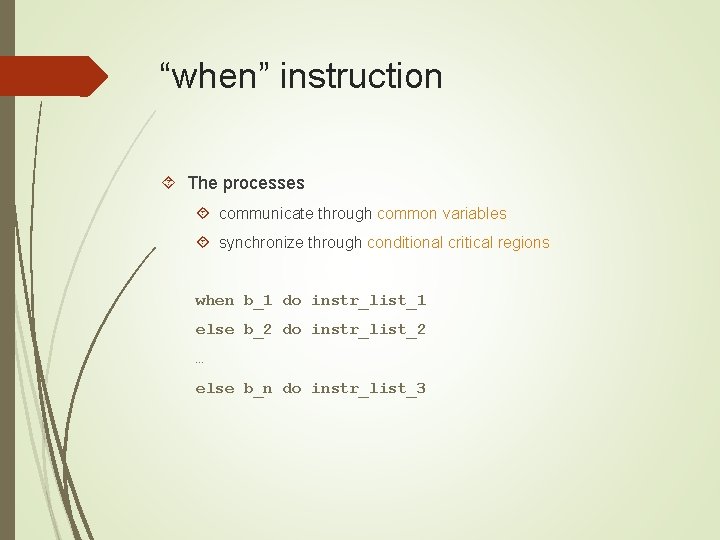 “when” instruction

The processes

communicate through common variables

synchronize through conditional critical regions

when b_1 do instr_list_1
else b_2 do instr_list_2
…
else b_n do instr_list_3